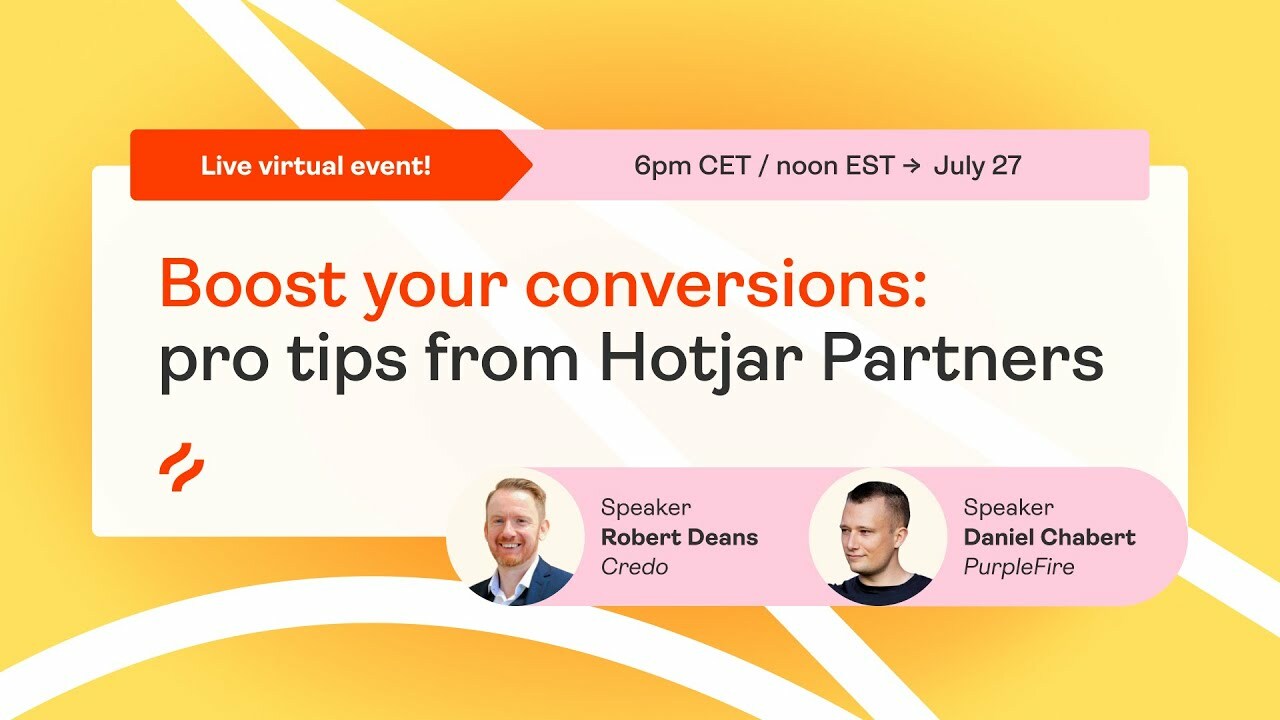 Live virtual event!

6pm CET / noon EST → July 27

Boost your conversions:
pro tips from Hotjar Partners

Speaker
Robert Deans
Credo

Speaker
Daniel Chabert
PurpleFire